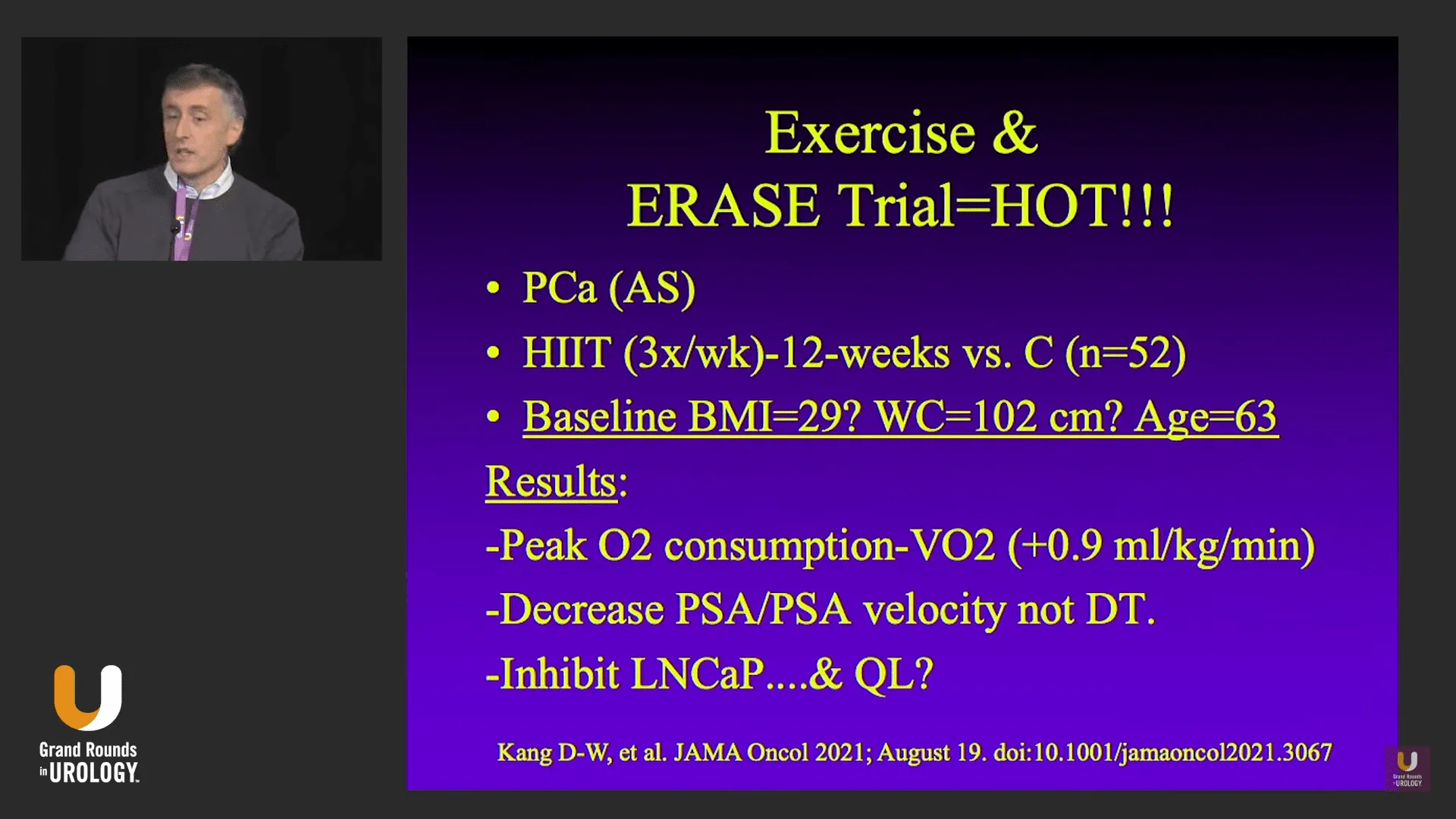 Exercise &
ERASE Trial=HOT!!!

• PCa (AS)
• HIIT (3x/wk)-12-weeks vs. C (n=52)
• Baseline BMI=29? WC=102 cm? Age=63

Results:
-Peak O2 consumption-VO2 (+0.9 ml/kg/min)
-Decrease PSA/PSA velocity not DT.
-Inhibit LNCaP....& QL?

Kang D-W, et al. JAMA Oncol 2021; August 19. doi:10.1001/jamaoncol2021.3067

Grand Rounds in UROLOGY

Grand Rounds in UROLOGY